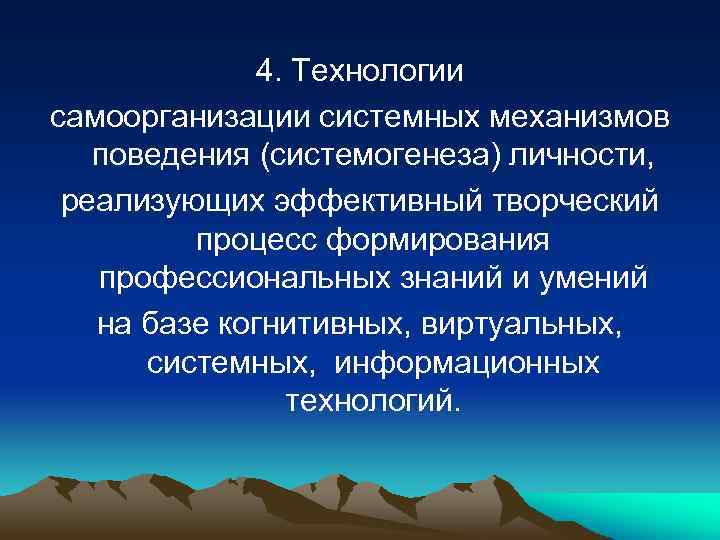 4. Технологии

самоорганизации системных механизмов поведения (системогенеза) личности,

реализующих эффективный творческий процесс формирования профессиональных знаний и умений

на базе когнитивных, виртуальных, системных, информационных технологий.